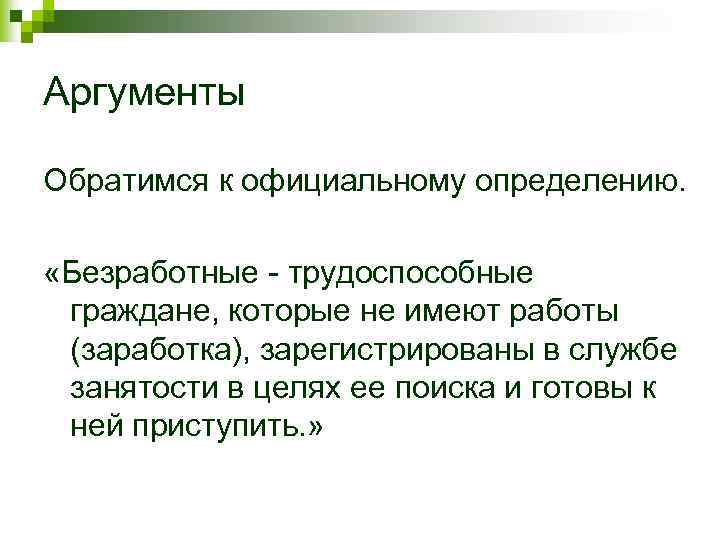 Аргументы

Обратимся к официальному определению.

«Безработные - трудоспособные граждане, которые не имеют работы (заработка), зарегистрированы в службе занятости в целях ее поиска и готовы к ней приступить.»